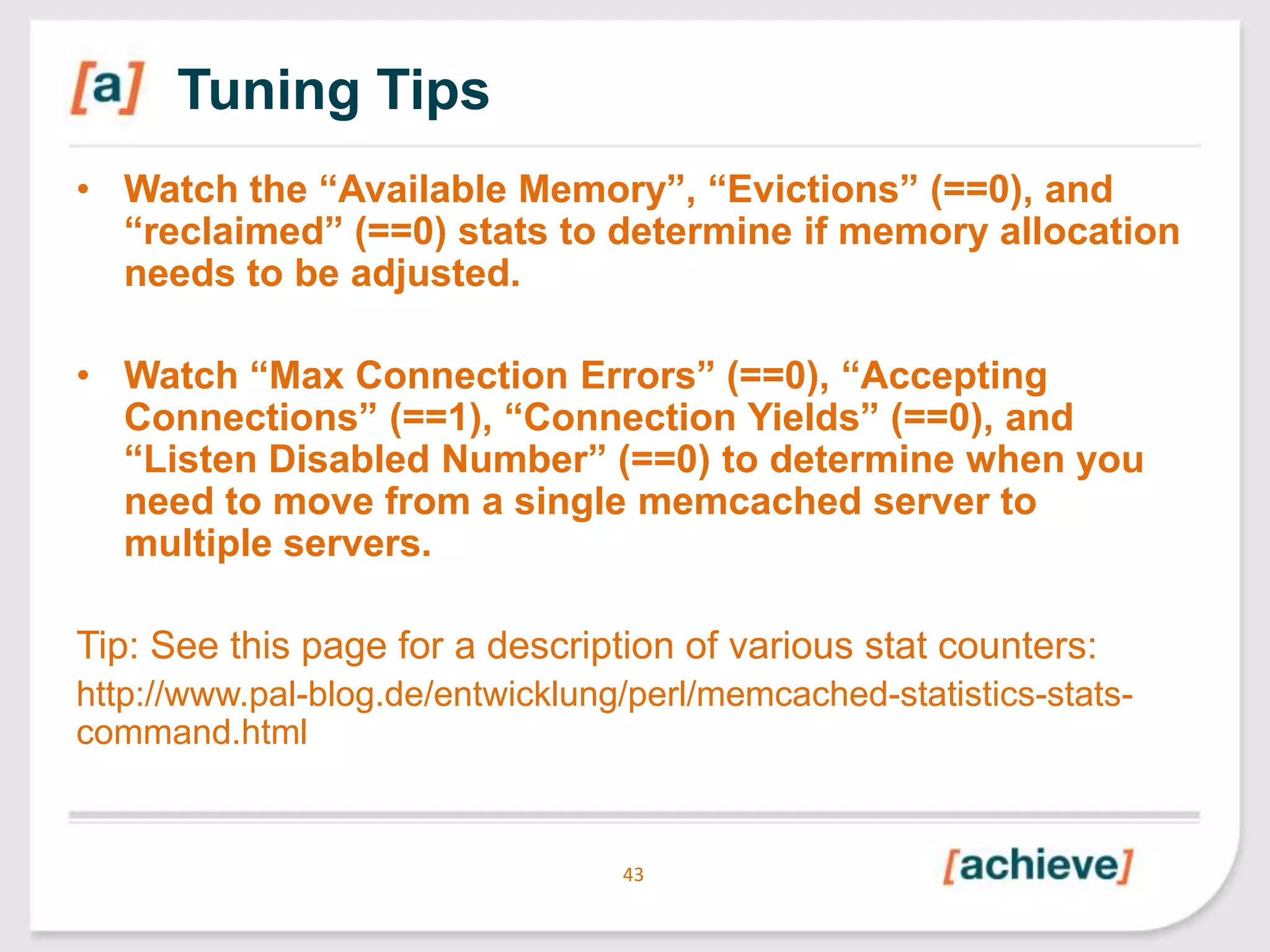 [a] Tuning Tips

• Watch the “Available Memory”, “Evictions” (==0), and “reclaimed” (==0) stats to determine if memory allocation needs to be adjusted.

• Watch “Max Connection Errors” (==0), “Accepting Connections” (==1), “Connection Yields” (==0), and “Listen Disabled Number” (==0) to determine when you need to move from a single memcached server to multiple servers.

Tip: See this page for a description of various stat counters:
http://www.pal-blog.de/entwicklung/perl/memcached-statistics-stats-command.html

43

[achieve]